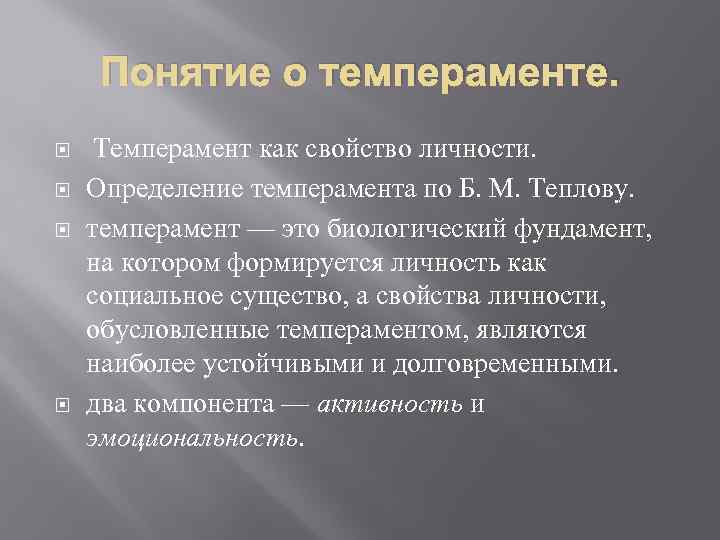 Понятие о темпераменте.

Темперамент как свойство личности.

Определение темперамента по Б. М. Теплову.

темперамент — это биологический фундамент, на котором формируется личность как социальное существо, а свойства личности, обусловленные темпераментом, являются наиболее устойчивыми и долговременными.

два компонента — активность и эмоциональность.